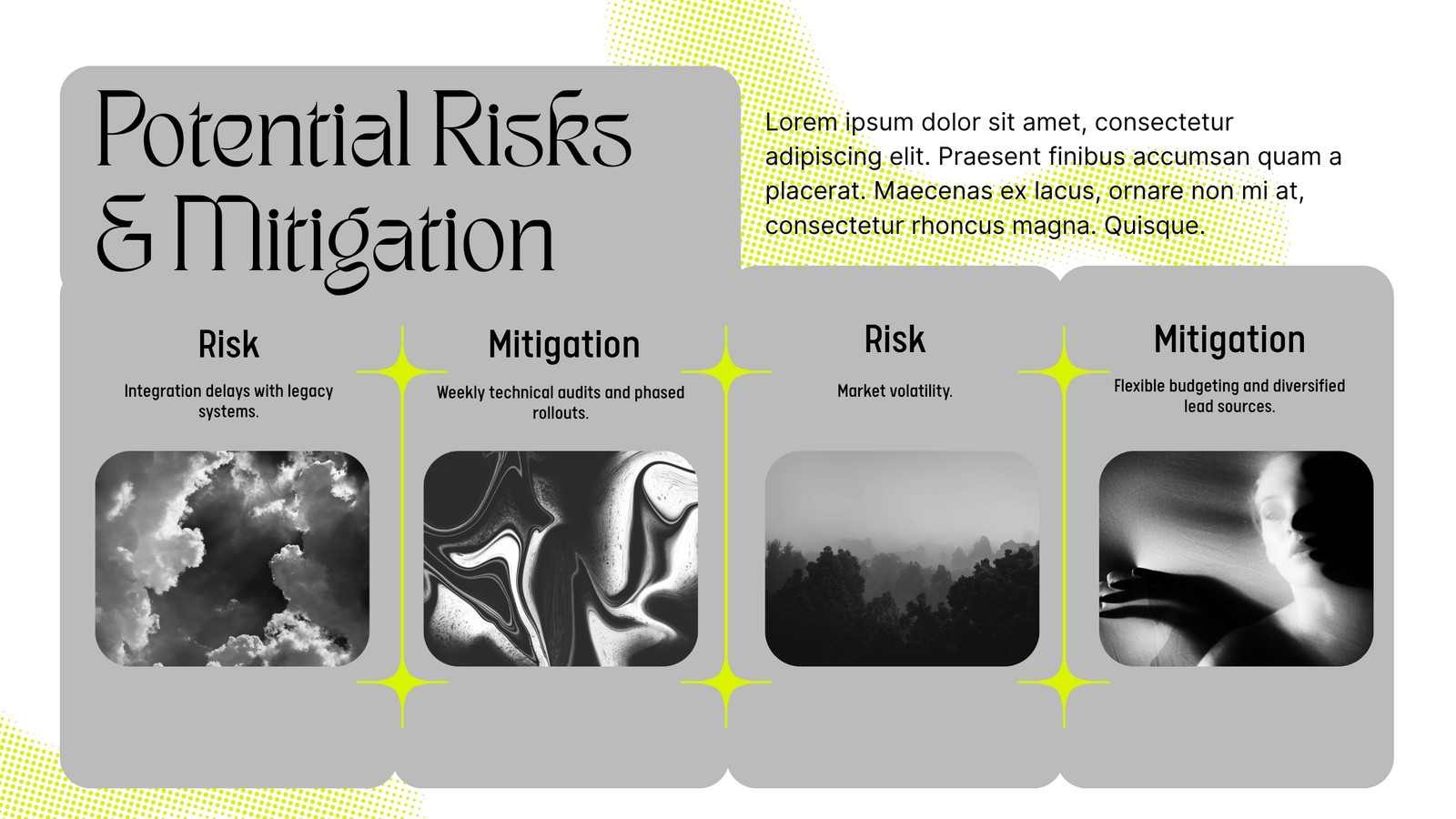 Potential Risks & Mitigation

Lorem ipsum dolor sit amet, consectetur adipiscing elit. Praesent finibus accumsan quam a placerat. Maecenas ex lacus, ornare non mi at, consectetur rhoncus magna. Quisque.

Risk

Integration delays with legacy systems.

Mitigation

Weekly technical audits and phased rollouts.

Risk

Market volatility.

Mitigation

Flexible budgeting and diversified lead sources.